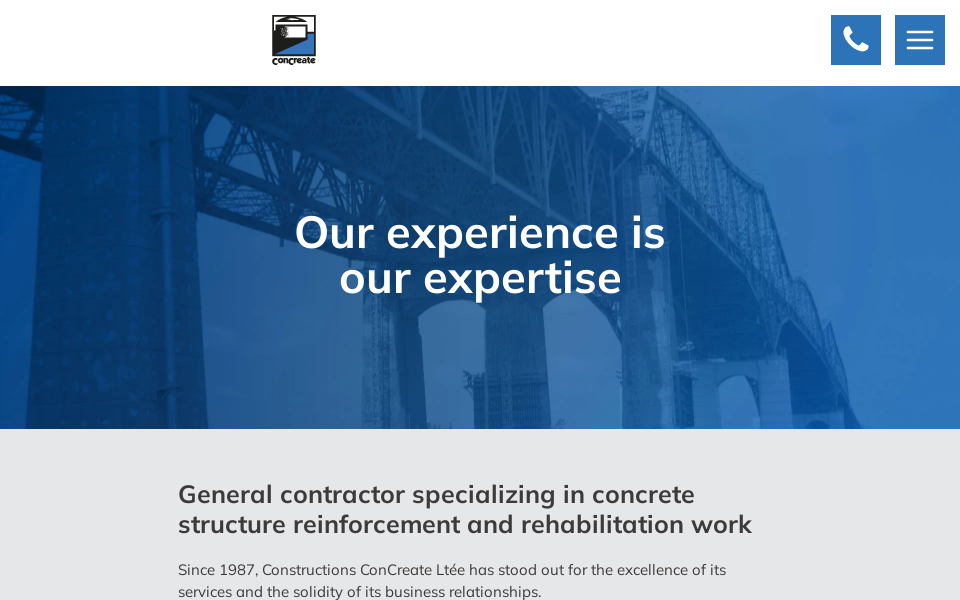 concreate

Our experience is our expertise

General contractor specializing in concrete structure reinforcement and rehabilitation work

Since 1987, Constructions ConCreate Ltée has stood out for the excellence of its services and the solidity of its business relationships.